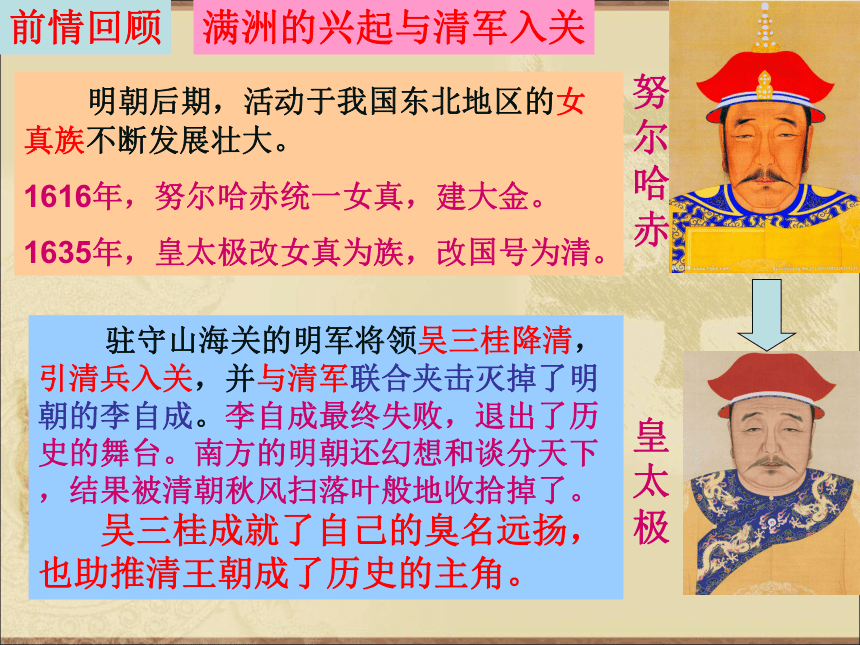 前情回顾　满洲的兴起与清军入关

明朝后期，活动于我国东北地区的女真族不断发展壮大。

1616年，努尔哈赤统一女真，建大金。

1635年，皇太极改女真为族，改国号为清。

努尔哈赤

驻守山海关的明军将领吴三桂降清，引清兵入关，并与清军联合夹击灭掉了明朝的李自成。李自成最终失败，退出了历史的舞台。南方的明朝还幻想和谈分天下，结果被清朝秋风扫落叶般地收拾掉了。

吴三桂成就了自己的臭名远扬，也助推清王朝成了历史的主角。

皇太极